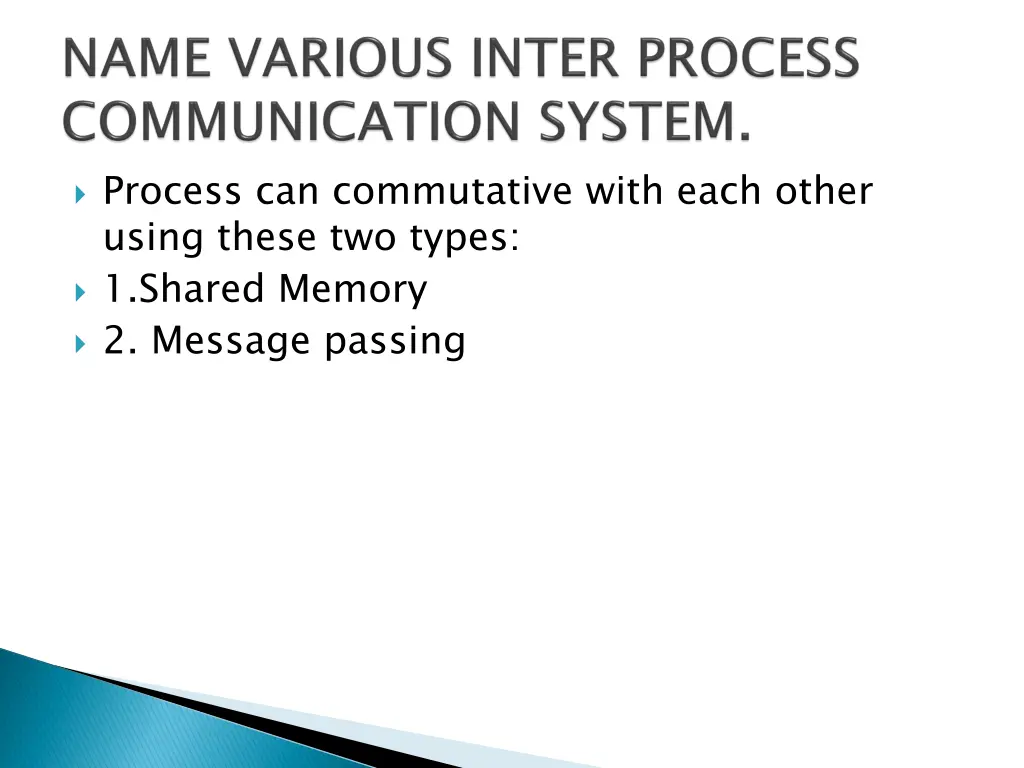 NAME VARIOUS INTER PROCESS COMMUNICATION SYSTEM.

Process can commutative with each other using these two types:
1.Shared Memory
2. Message passing